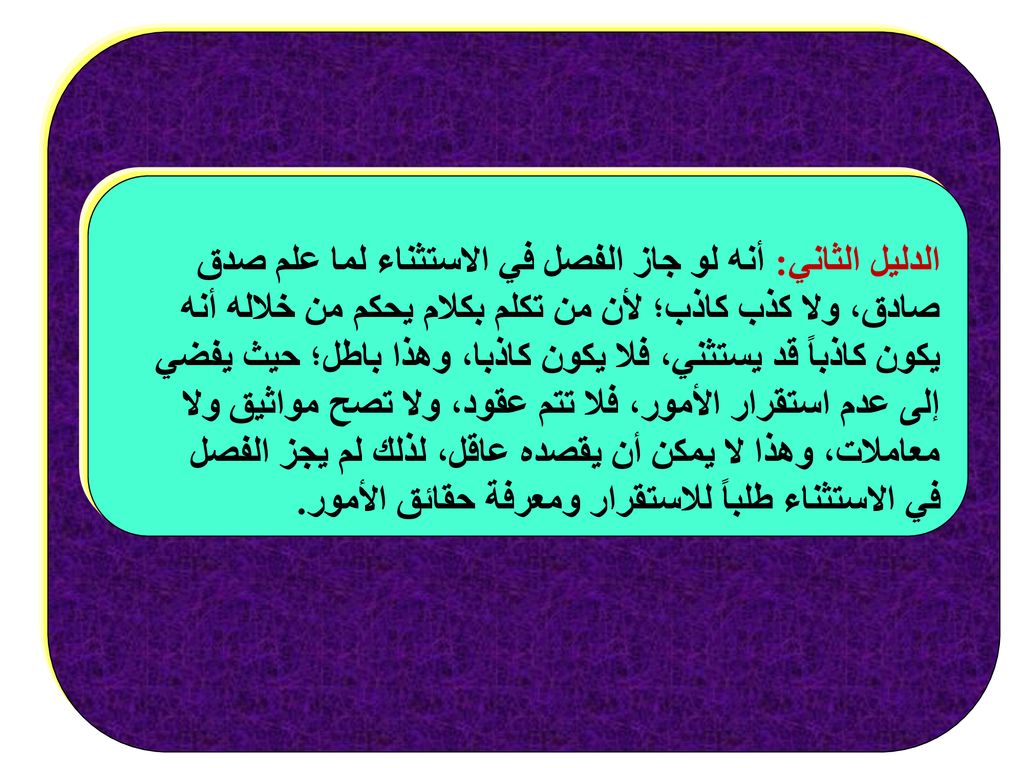 الدليل الثاني: أنه لو جاز الفصل في الاستثناء لما علم صدق صادق، ولا كذب كاذب؛ لأن من تكلم بكلام يحكم من خلاله أنه يكون كاذباً قد يستثني، فلا يكون كاذبا، وهذا باطل؛ حيث يفضي إلى عدم استقرار الأمور، فلا تتم عقود، ولا تصح مواثيق ولا معاملات، وهذا لا يمكن أن يقصده عاقل، لذلك لم يجز الفصل في الاستثناء طلباً للاستقرار ومعرفة حقائق الأمور.